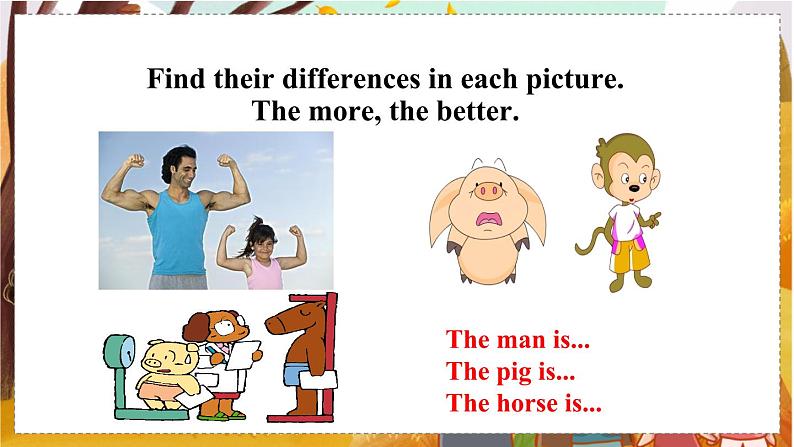 Find their differences in each picture.
The more, the better.

The man is...
The pig is...
The horse is...